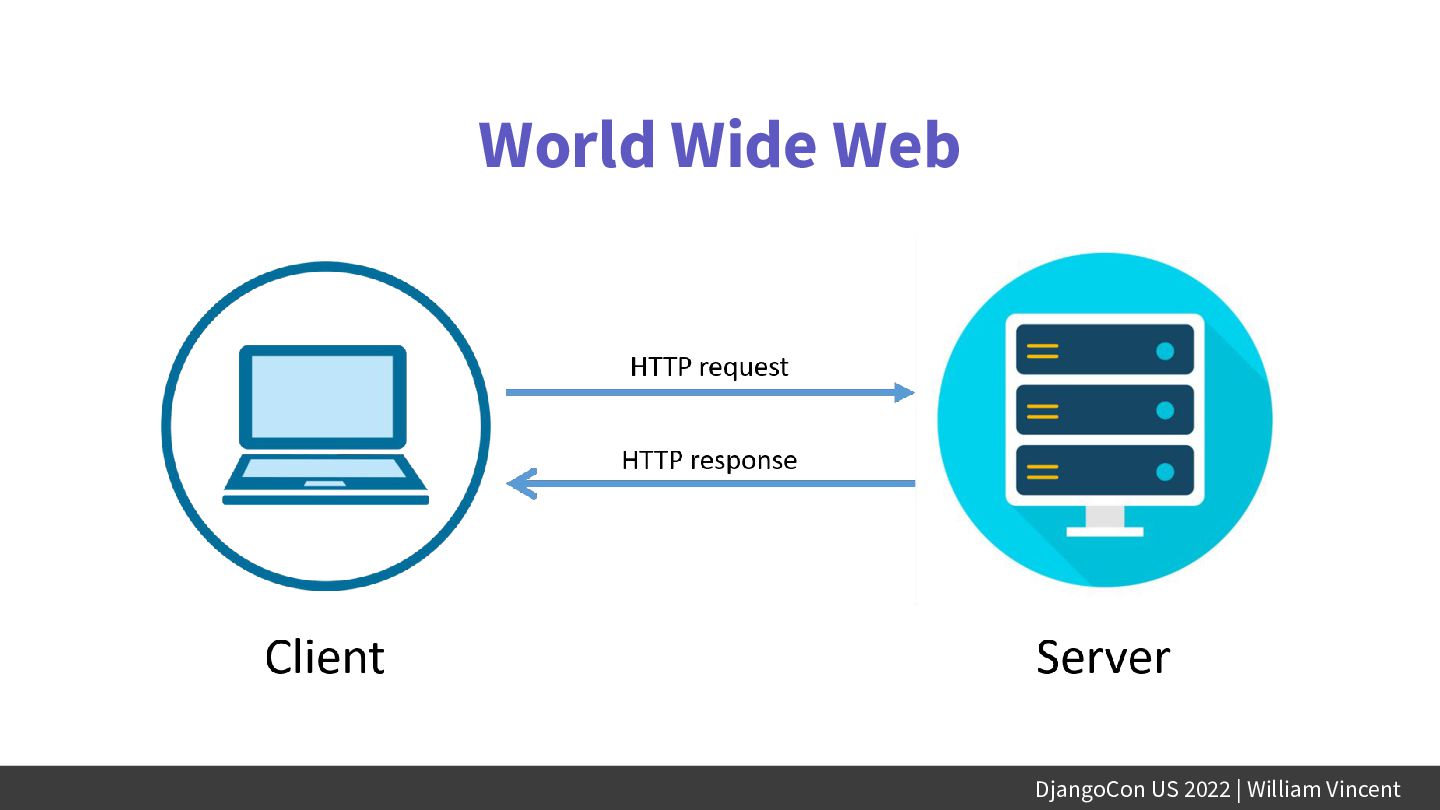 World Wide Web

HTTP request

HTTP response

Client

Server

DjangoCon US 2022 | William Vincent